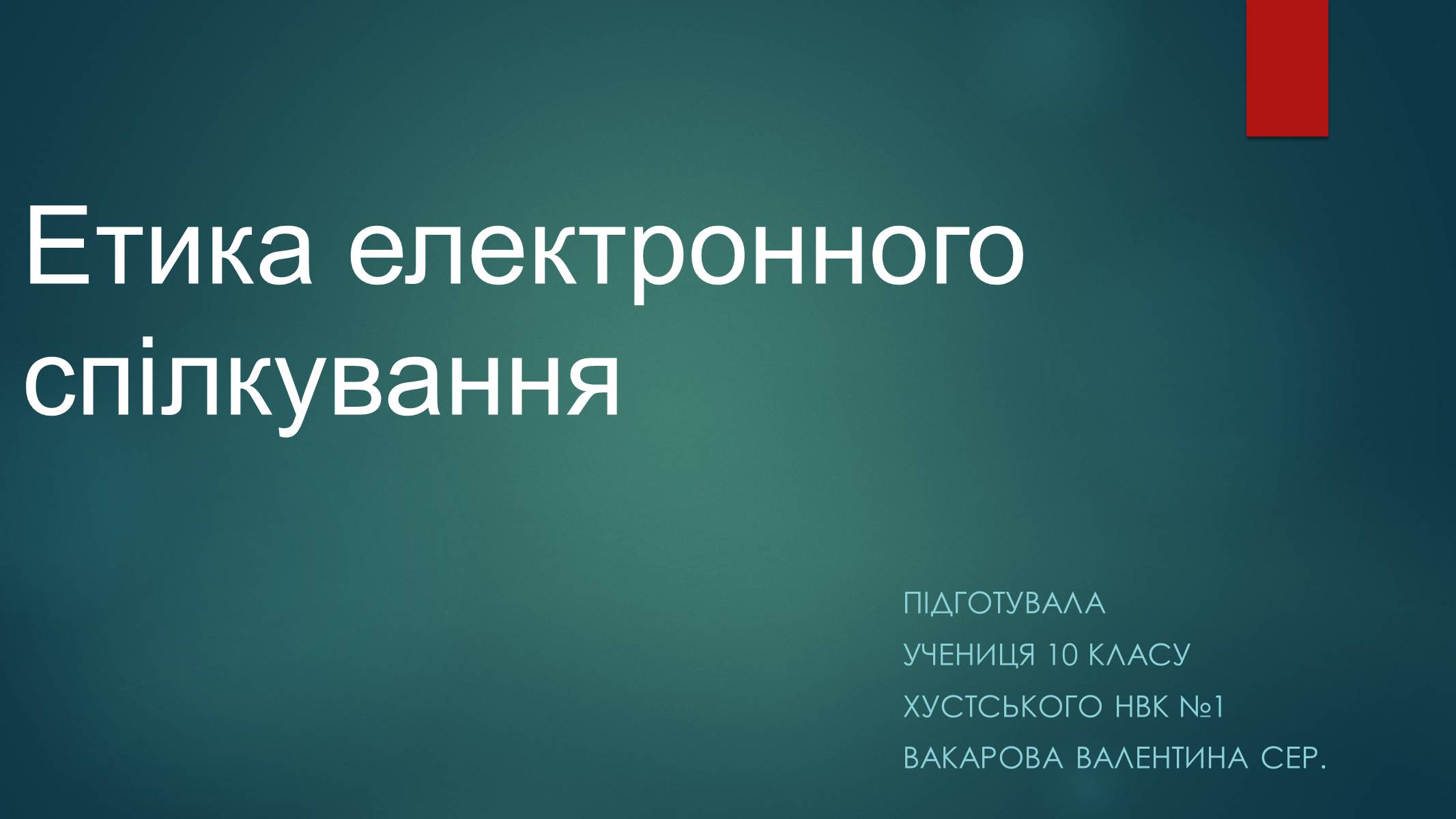 Етика електронного спілкування

ПІДГОТУВАЛА
УЧЕНИЦЯ 10 КЛАСУ
ХУСТСЬКОГО НВК №1
ВАКАРОВА ВАЛЕНТИНА СЕР.